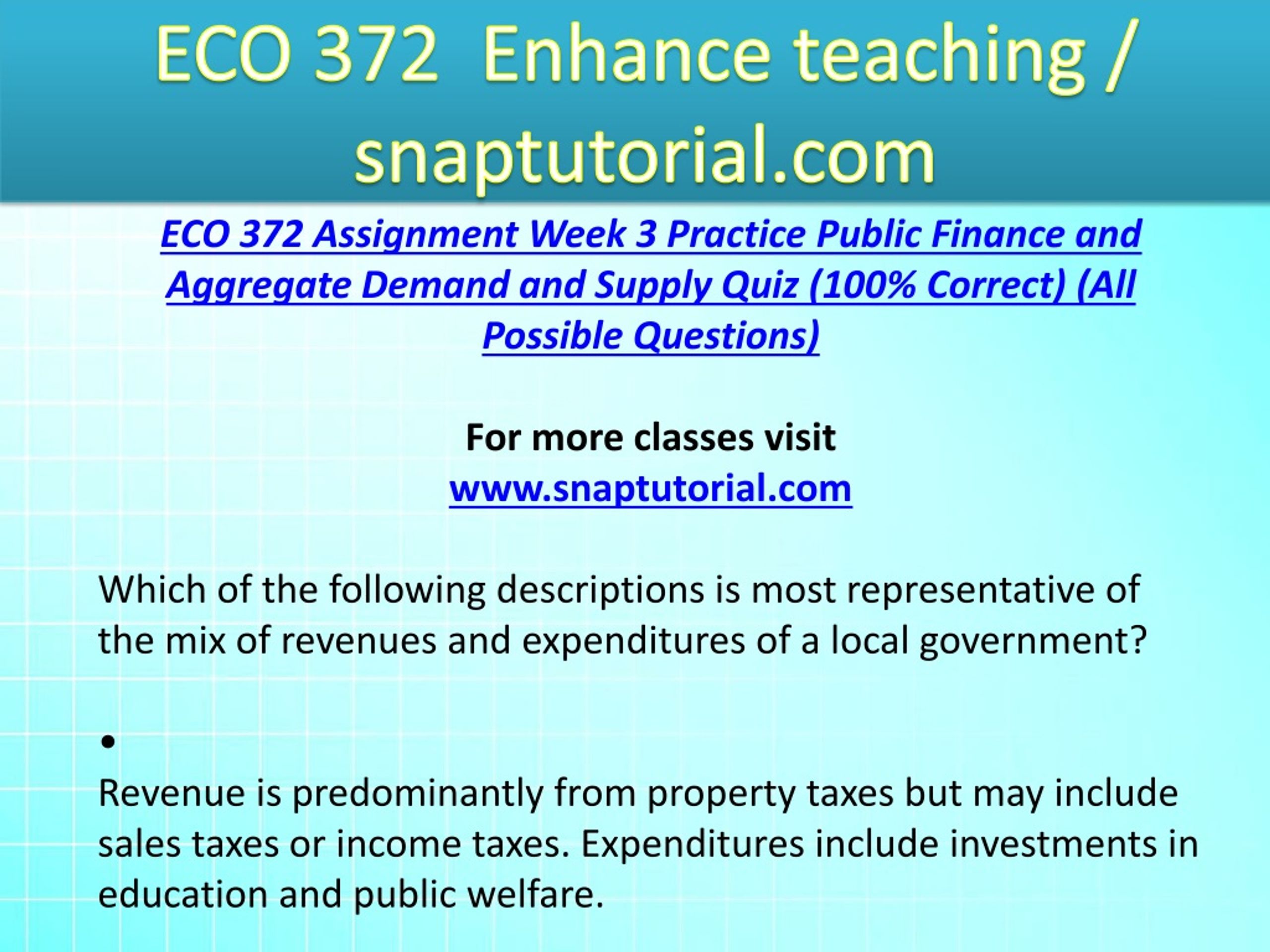 ECO 372 Enhance teaching / snaptutorial.com

ECO 372 Assignment Week 3 Practice Public Finance and Aggregate Demand and Supply Quiz (100% Correct) (All Possible Questions)

For more classes visit
www.snaptutorial.com

Which of the following descriptions is most representative of the mix of revenues and expenditures of a local government?

•
Revenue is predominantly from property taxes but may include sales taxes or income taxes. Expenditures include investments in education and public welfare.